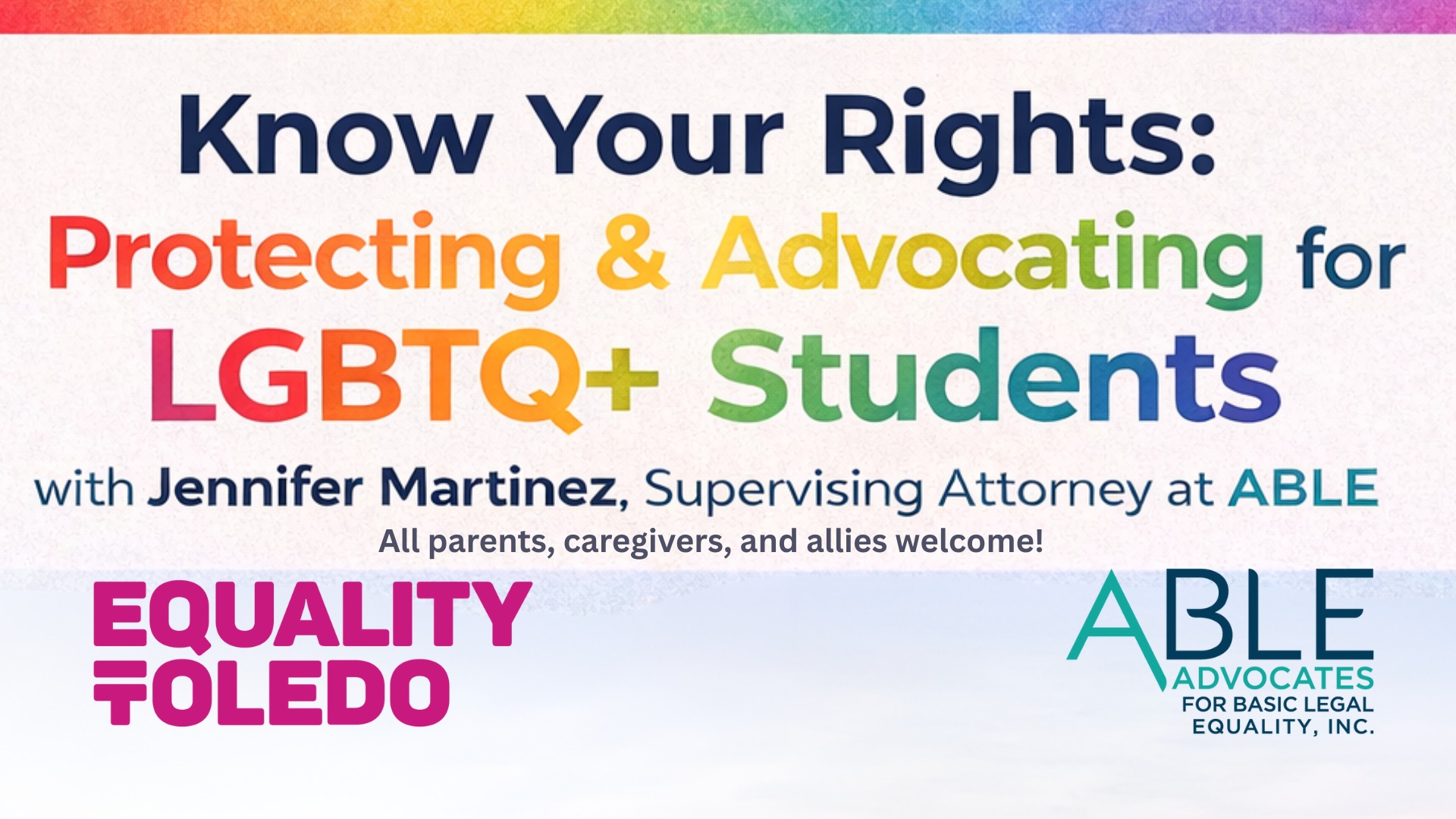 Know Your Rights:
Protecting & Advocating for LGBTQ+ Students

with Jennifer Martinez, Supervising Attorney at ABLE

All parents, caregivers, and allies welcome!

EQUALITY TOLEDO

ABLE
ADVOCATES FOR BASIC LEGAL EQUALITY, INC.